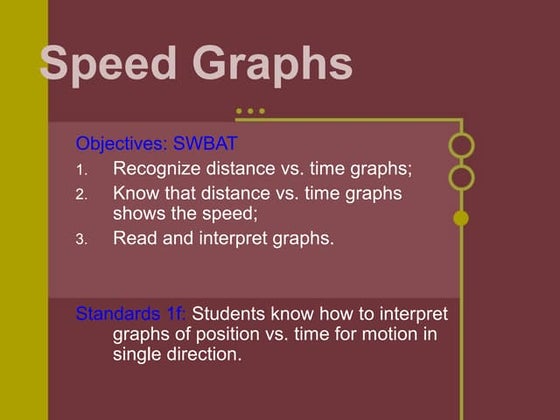 Speed Graphs

Objectives: SWBAT

1. Recognize distance vs. time graphs;
2. Know that distance vs. time graphs shows the speed;
3. Read and interpret graphs.

Standards 1f: Students know how to interpret graphs of position vs. time for motion in single direction.